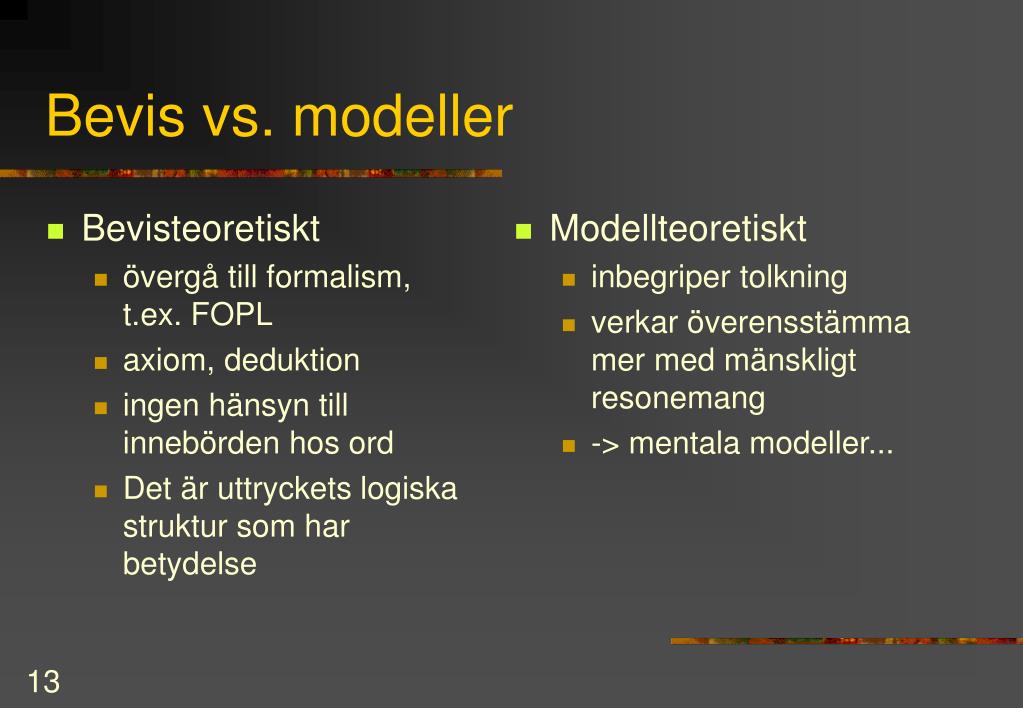 Bevis vs. modeller

Bevisteoretiskt
övergå till formalism, t.ex. FOPL
axiom, deduktion
ingen hänsyn till innebörden hos ord
Det är uttryckets logiska struktur som har betydelse

Modellteoretiskt
inbegriper tolkning
verkar överensstämma mer med mänskligt resonemang
-> mentala modeller...

13